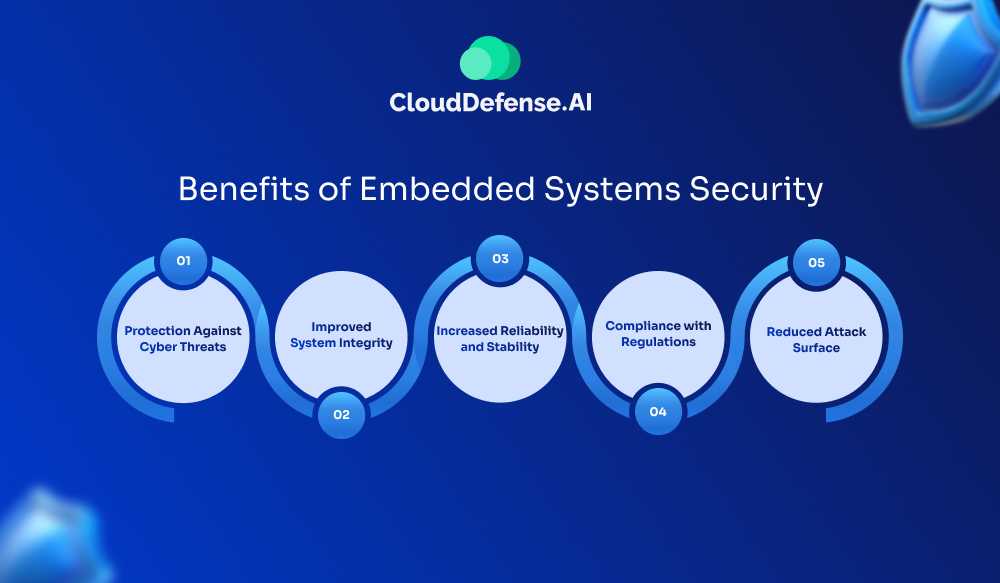 CloudDefense.AI

Benefits of Embedded Systems Security

01
Protection Against Cyber Threats

02
Improved System Integrity

03
Increased Reliability and Stability

04
Compliance with Regulations

05
Reduced Attack Surface